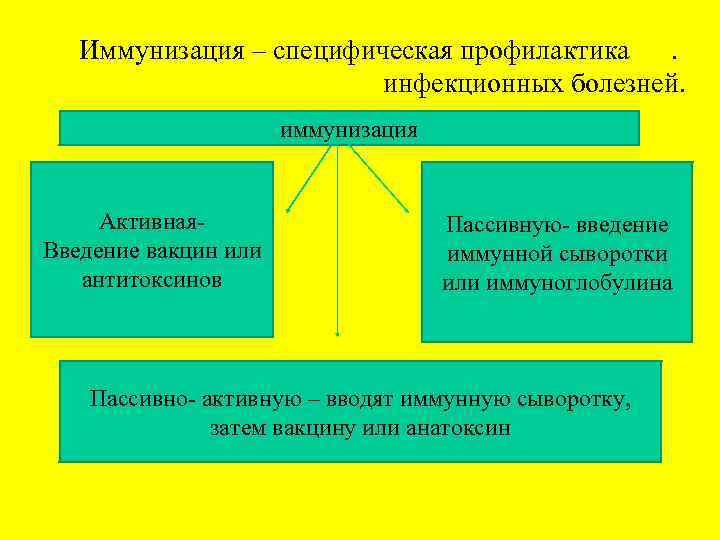 Иммунизация – специфическая профилактика . инфекционных болезней.

иммунизация

Активная-
Введение вакцин или антитоксинов

Пассивную- введение иммунной сыворотки или иммуноглобулина

Пассивно- активную – вводят иммунную сыворотку, затем вакцину или анатоксин